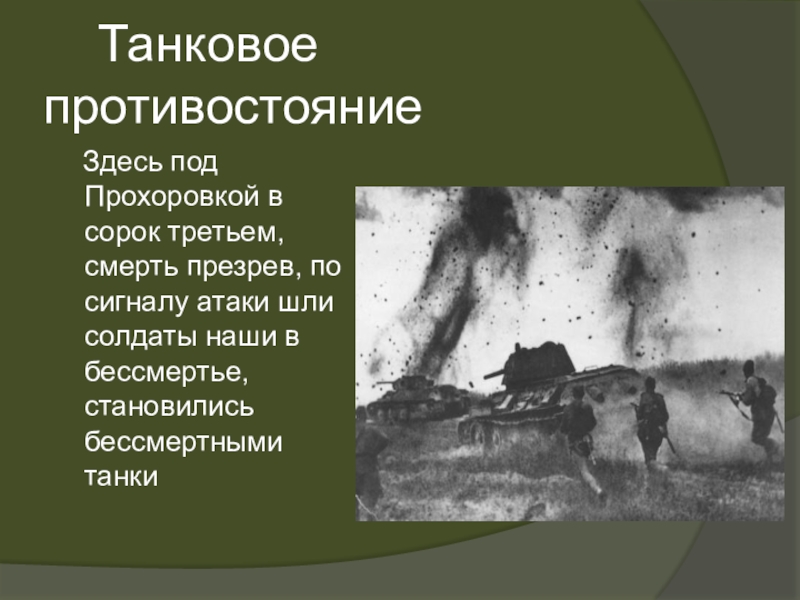 Танковое противостояние

Здесь под Прохоровкой в сорок третьем, смерть презрев, по сигналу атаки шли солдаты наши в бессмертье, становились бессмертными танки